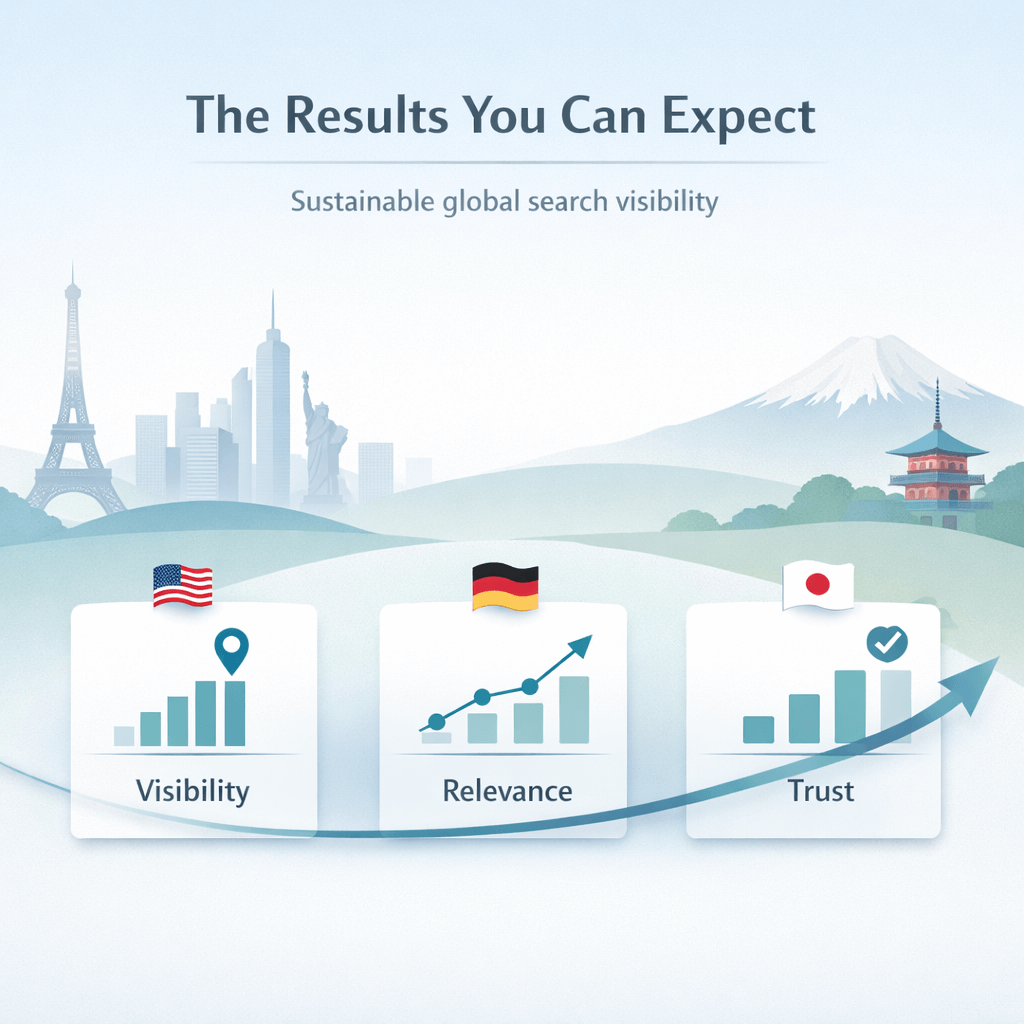 The Results You Can Expect

Sustainable global search visibility

Visibility

Relevance

Trust